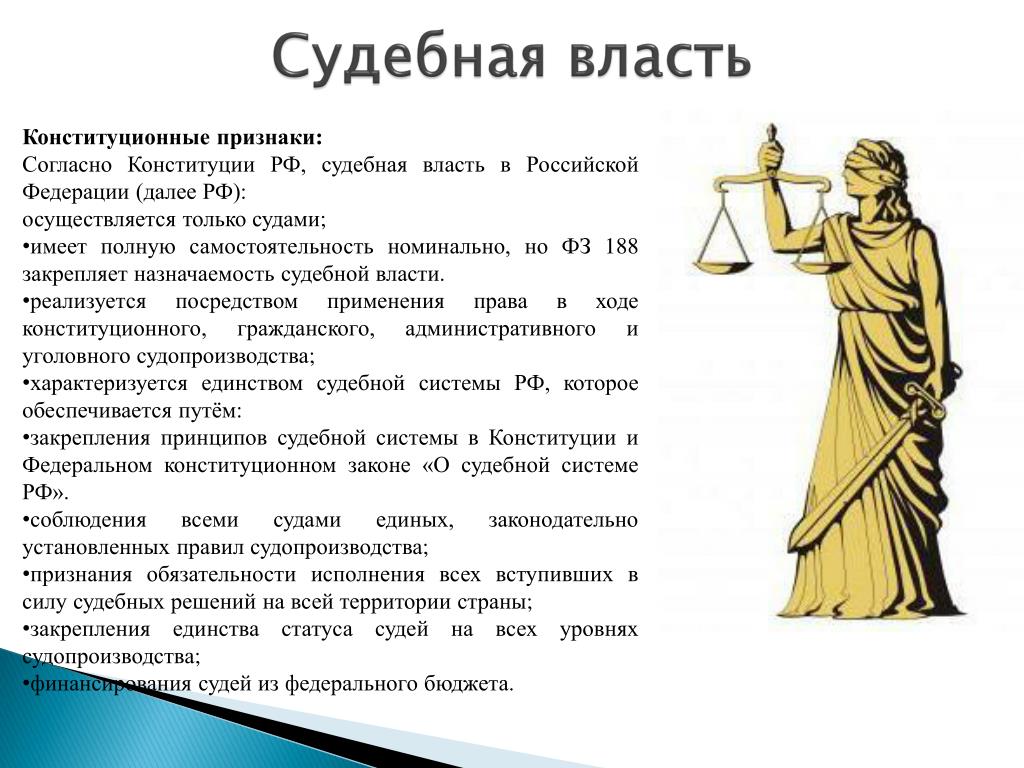 Судебная власть

Конституционные признаки:
Согласно Конституции РФ, судебная власть в Российской Федерации (далее РФ):
осуществляется только судами;
•имеет полную самостоятельность номинально, но ФЗ 188 закрепляет назначаемость судебной власти.
•реализуется посредством применения права в ходе конституционного, гражданского, административного и уголовного судопроизводства;
•характеризуется единством судебной системы РФ, которое обеспечивается путём:
•закрепления принципов судебной системы в Конституции и Федеральном конституционном законе «О судебной системе РФ».
•соблюдения всеми судами единых, законодательно установленных правил судопроизводства;
•признания обязательности исполнения всех вступивших в силу судебных решений на всей территории страны;
•закрепления единства статуса судей на всех уровнях судопроизводства;
•финансирования судей из федерального бюджета.